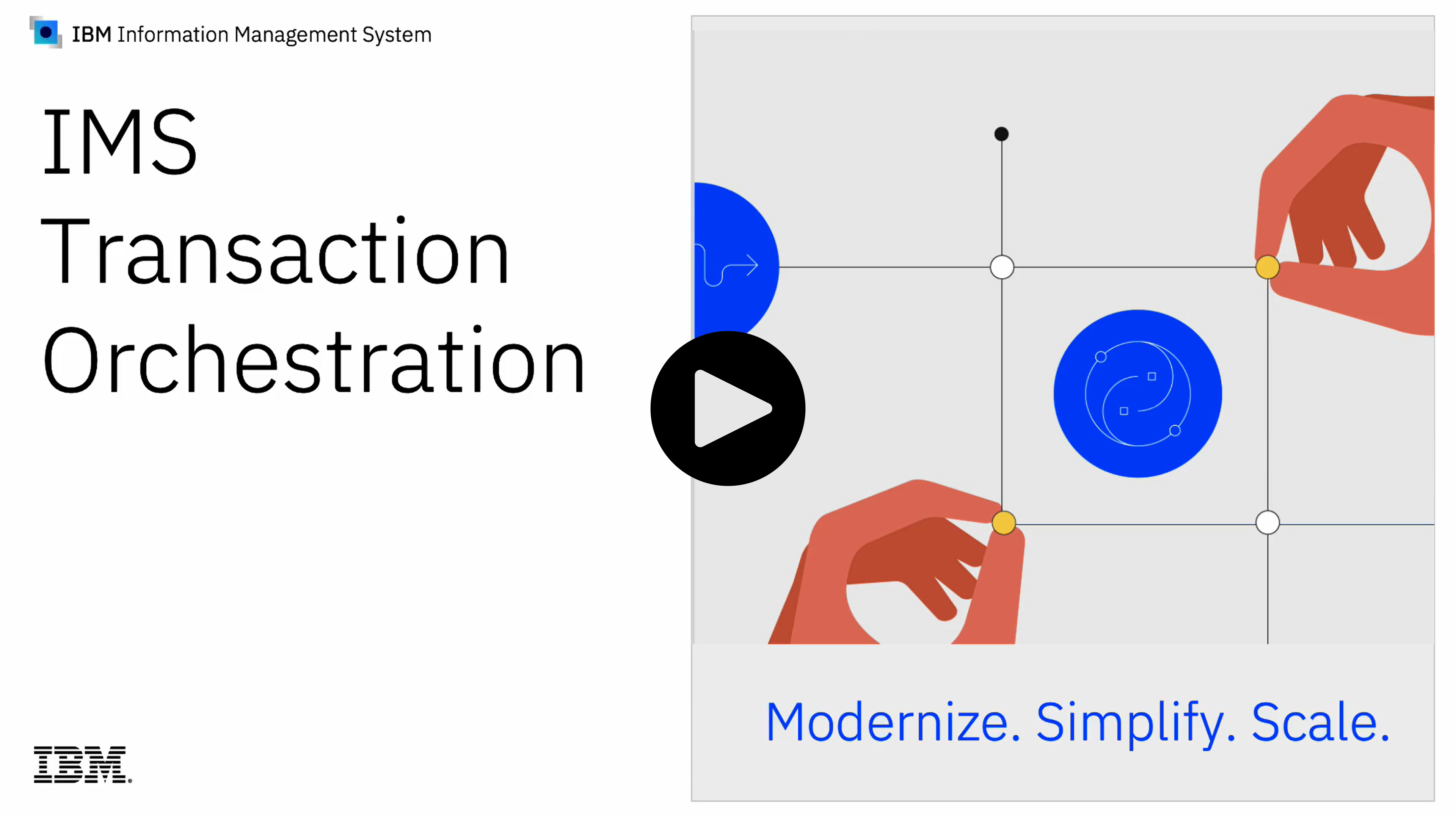 IBM Information Management System

IMS Transaction Orchestration

Modernize. Simplify. Scale.

IBM.